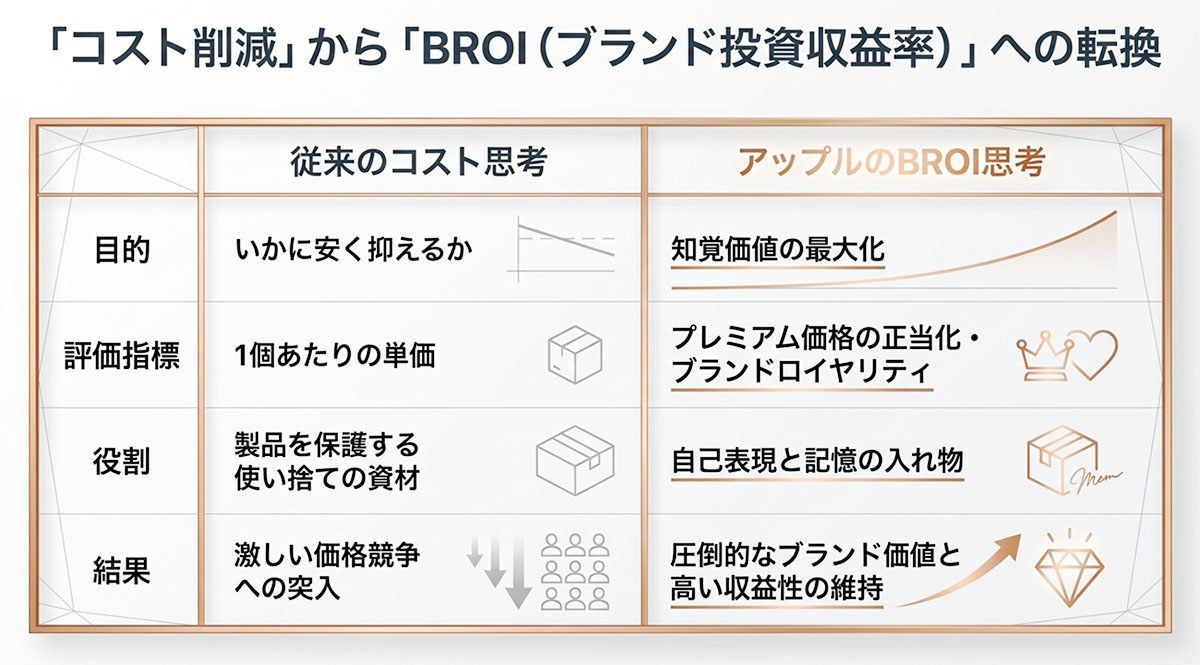 「コスト削減」から「BROI（ブランド投資収益率）」への転換

| | 従来のコスト思考 | アップルのBROI思考 |
|---|---|---|
| 目的 | いかに安く抑えるか | 知覚価値の最大化 |
| 評価指標 | 1個あたりの単価 | プレミアム価格の正当化・ブランドロイヤリティ |
| 役割 | 製品を保護する使い捨ての資材 | 自己表現と記憶の入れ物 |
| 結果 | 激しい価格競争への突入 | 圧倒的なブランド価値と高い収益性の維持 |

Mem